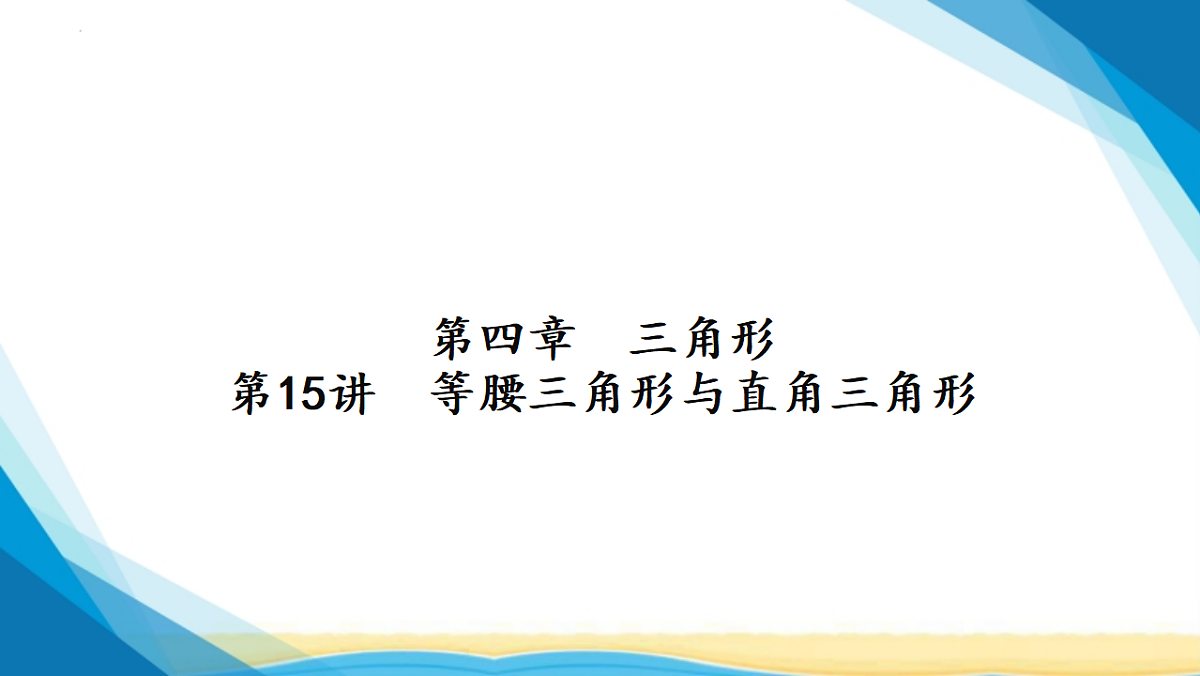 第四章　三角形
第15讲　等腰三角形与直角三角形